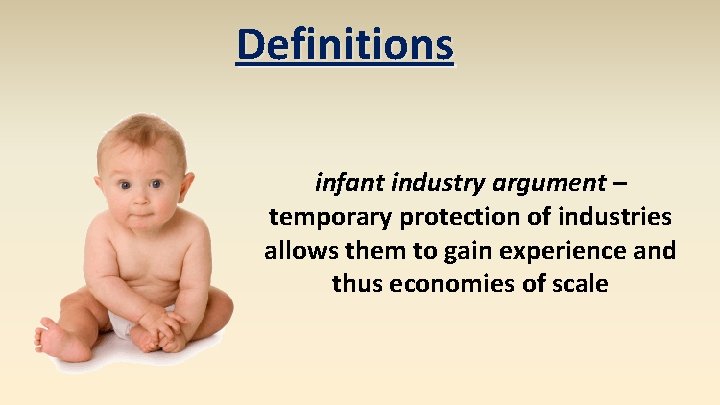 Definitions

infant industry argument – temporary protection of industries allows them to gain experience and thus economies of scale